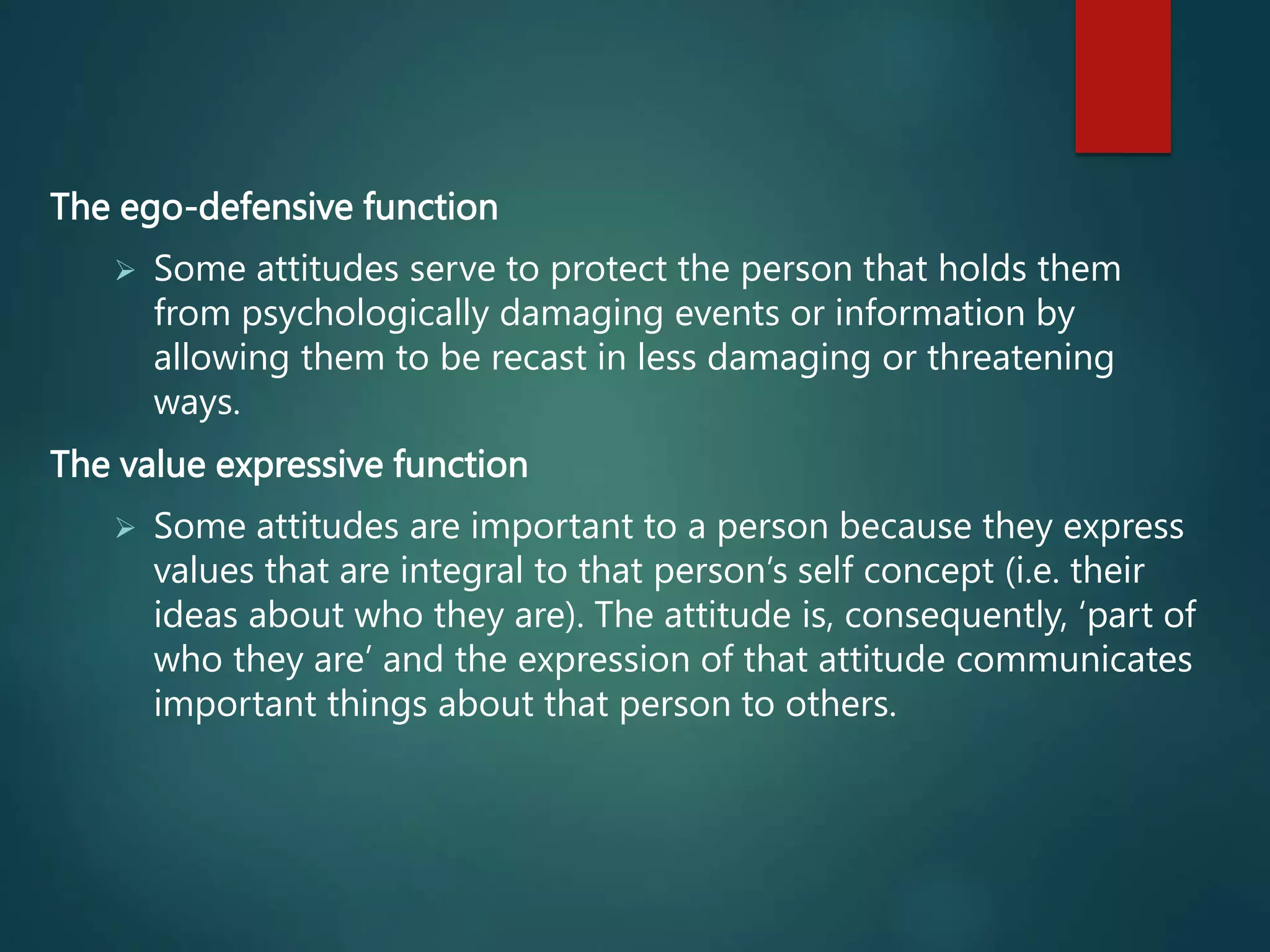 The ego-defensive function

➢ Some attitudes serve to protect the person that holds them from psychologically damaging events or information by allowing them to be recast in less damaging or threatening ways.

The value expressive function

➢ Some attitudes are important to a person because they express values that are integral to that person’s self concept (i.e. their ideas about who they are). The attitude is, consequently, ‘part of who they are’ and the expression of that attitude communicates important things about that person to others.